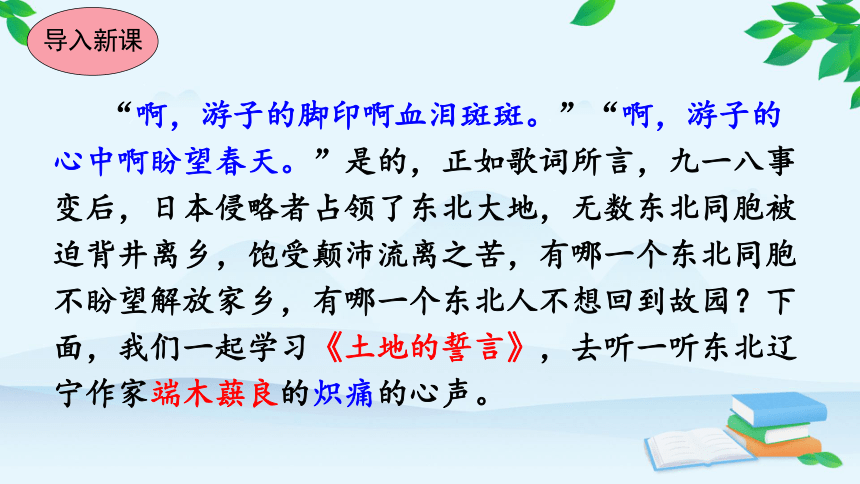 导入新课

“啊，游子的脚印啊血泪斑斑。”“啊，游子的心中啊盼望春天。”是的，正如歌词所言，九一八事变后，日本侵略者占领了东北大地，无数东北同胞被迫背井离乡，饱受颠沛流离之苦，有哪一个东北同胞不盼望解放家乡，有哪一个东北人不想回到故园？下面，我们一起学习《土地的誓言》，去听一听东北辽宁作家端木蕻良的炽痛的心声。